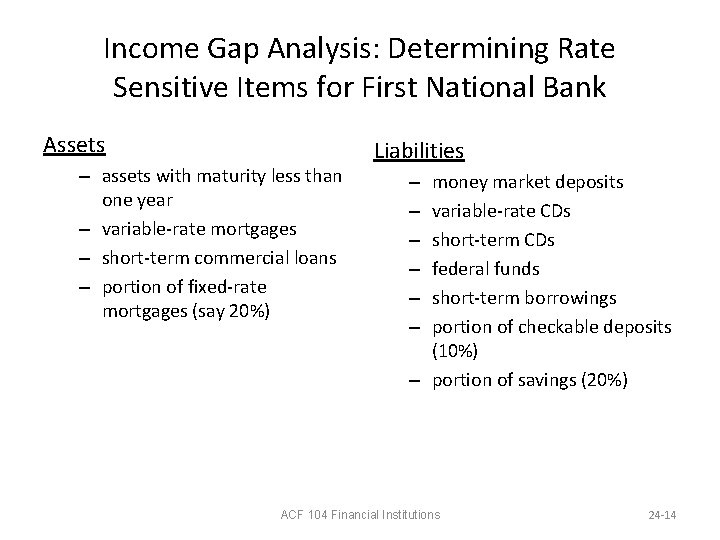 Income Gap Analysis: Determining Rate Sensitive Items for First National Bank

Assets

– assets with maturity less than one year
– variable-rate mortgages
– short-term commercial loans
– portion of fixed-rate mortgages (say 20%)

Liabilities

– money market deposits
– variable-rate CDs
– short-term CDs
– federal funds
– short-term borrowings
– portion of checkable deposits (10%)
– portion of savings (20%)

ACF 104 Financial Institutions

24-14